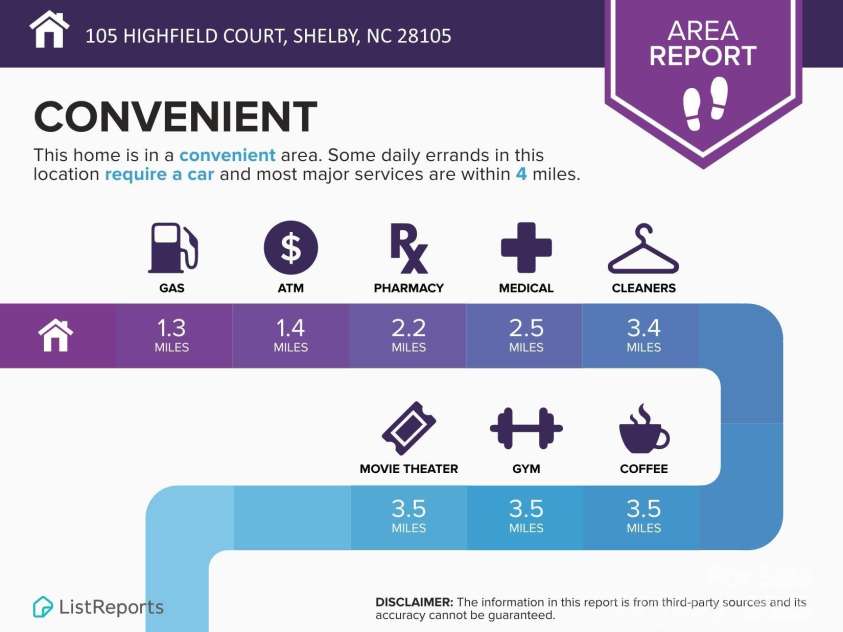 105 HIGHFIELD COURT, SHELBY, NC 28105

AREA REPORT

CONVENIENT

This home is in a convenient area. Some daily errands in this location require a car and most major services are within 4 miles.

GAS
1.3 MILES

ATM
1.4 MILES

PHARMACY
2.2 MILES

MEDICAL
2.5 MILES

CLEANERS
3.4 MILES

MOVIE THEATER
3.5 MILES

GYM
3.5 MILES

COFFEE
3.5 MILES

ListReports

DISCLAIMER: The information in this report is from third-party sources and its accuracy cannot be guaranteed.